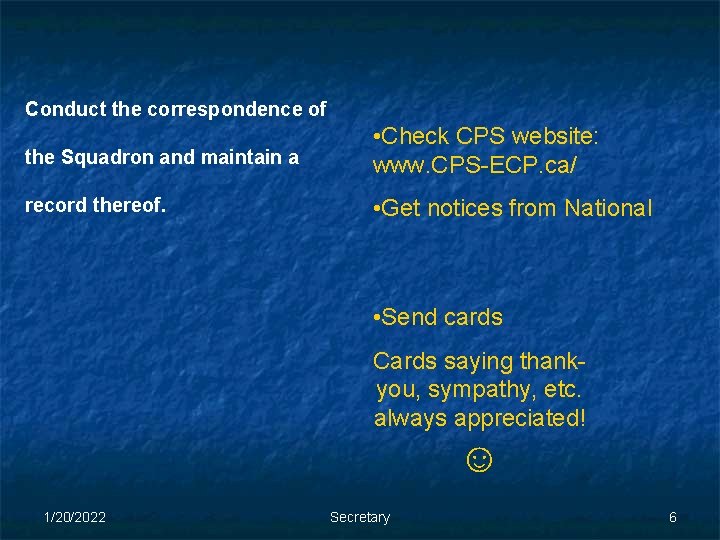 Conduct the correspondence of the Squadron and maintain a record thereof.

•Check CPS website: www.CPS-ECP.ca/

•Get notices from National

•Send cards

Cards saying thank-you, sympathy, etc. always appreciated!

☺

1/20/2022

Secretary

6